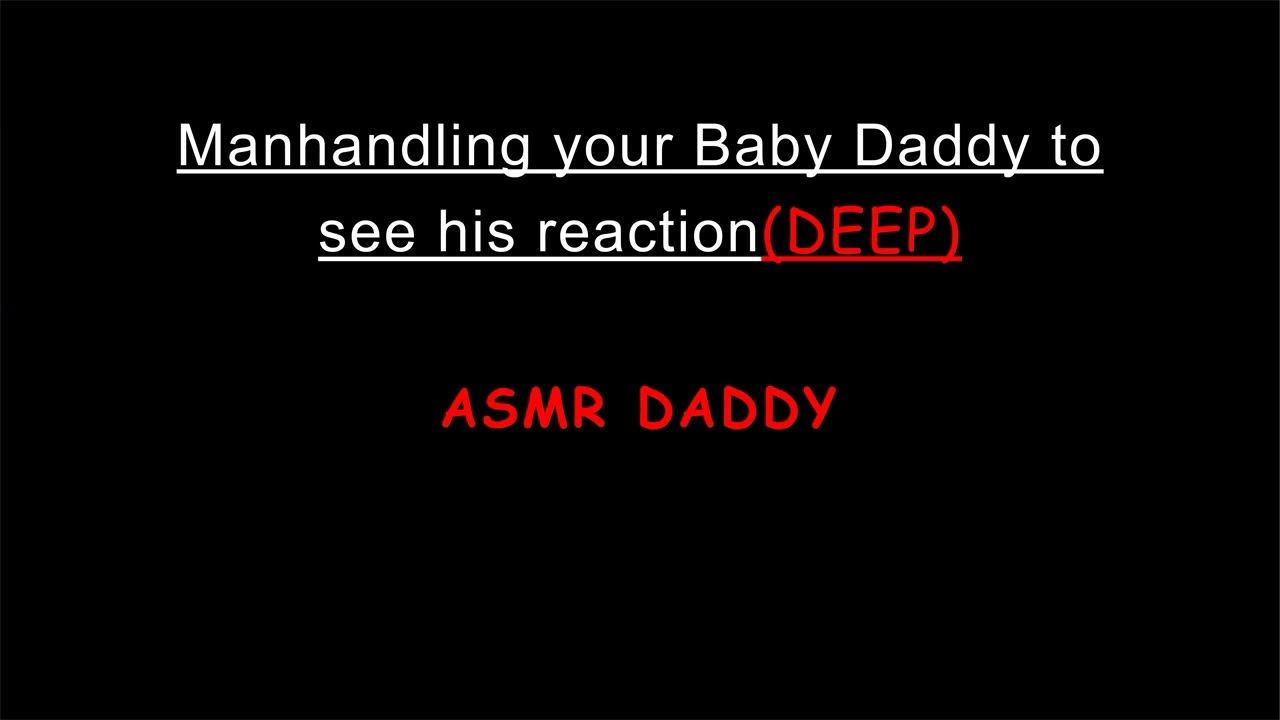 Manhandling your Baby Daddy to see his reaction(DEEP)

ASMR DADDY